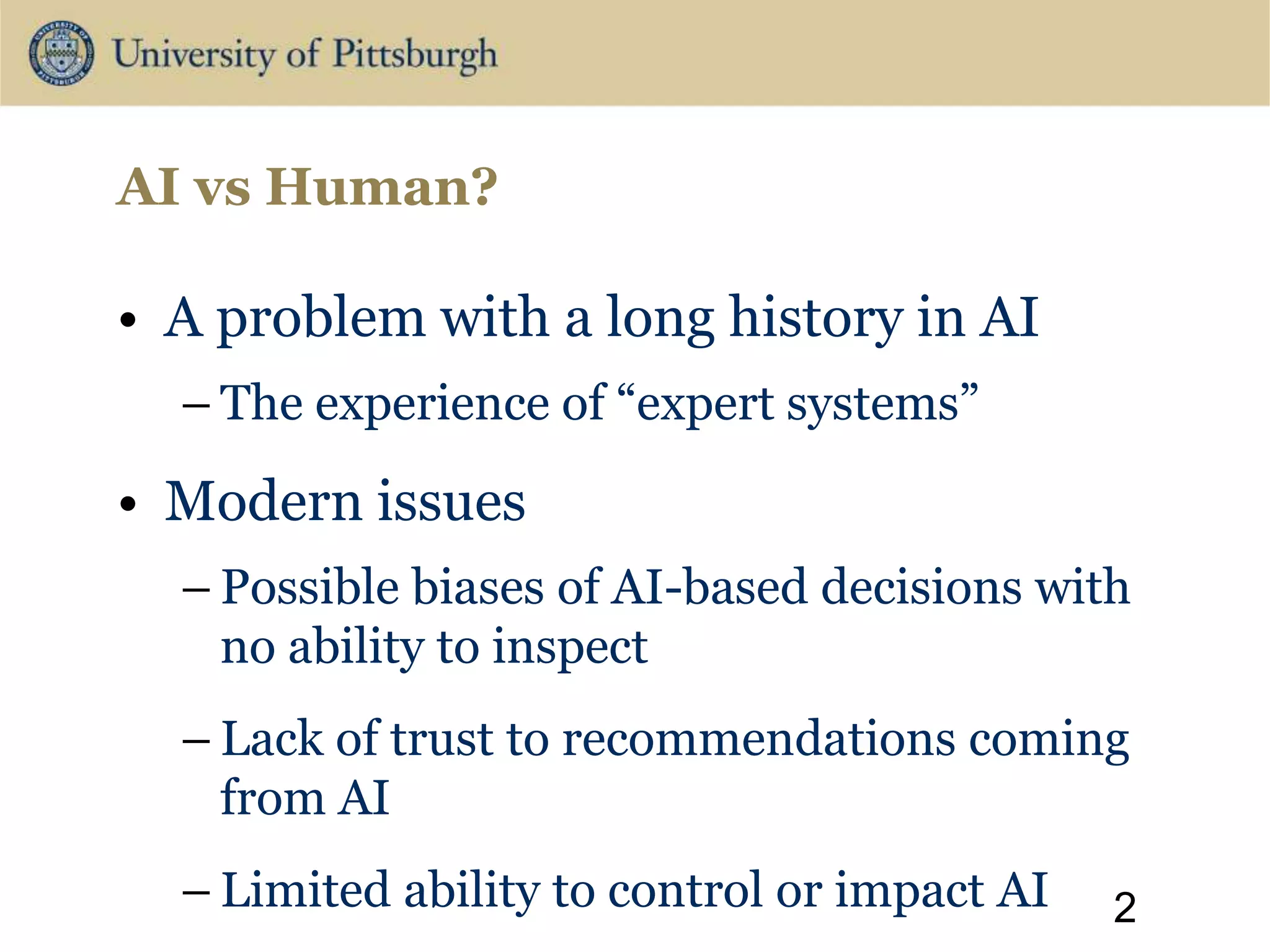 University of Pittsburgh

AI vs Human?

• A problem with a long history in AI
– The experience of “expert systems”

• Modern issues
– Possible biases of AI-based decisions with no ability to inspect
– Lack of trust to recommendations coming from AI
– Limited ability to control or impact AI

2